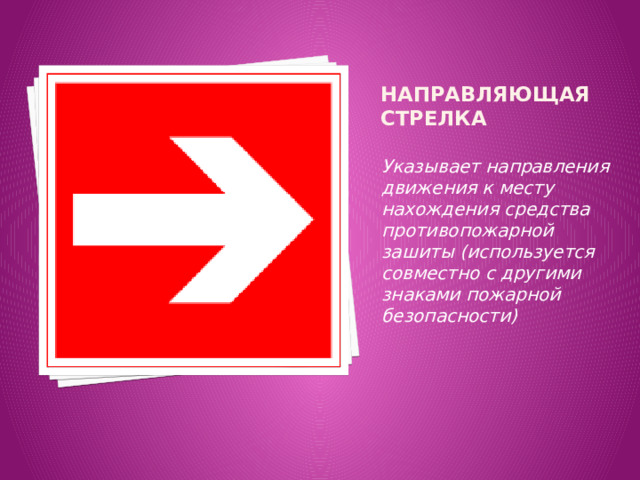 НАПРАВЛЯЮЩАЯ СТРЕЛКА

Указывает направления движения к месту нахождения средства противопожарной зашиты (используется совместно с другими знаками пожарной безопасности)